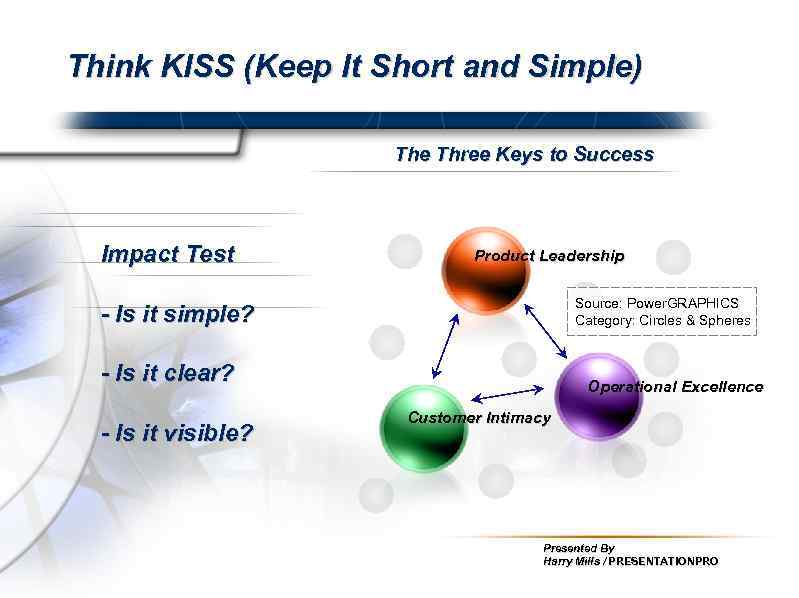 Think KISS (Keep It Short and Simple)

The Three Keys to Success

Impact Test

- Is it simple?

- Is it clear?

- Is it visible?

Product Leadership

Source: PowerGRAPHICS
Category: Circles & Spheres

Operational Excellence

Customer Intimacy

Presented By
Harry Mills / PRESENTATIONPRO